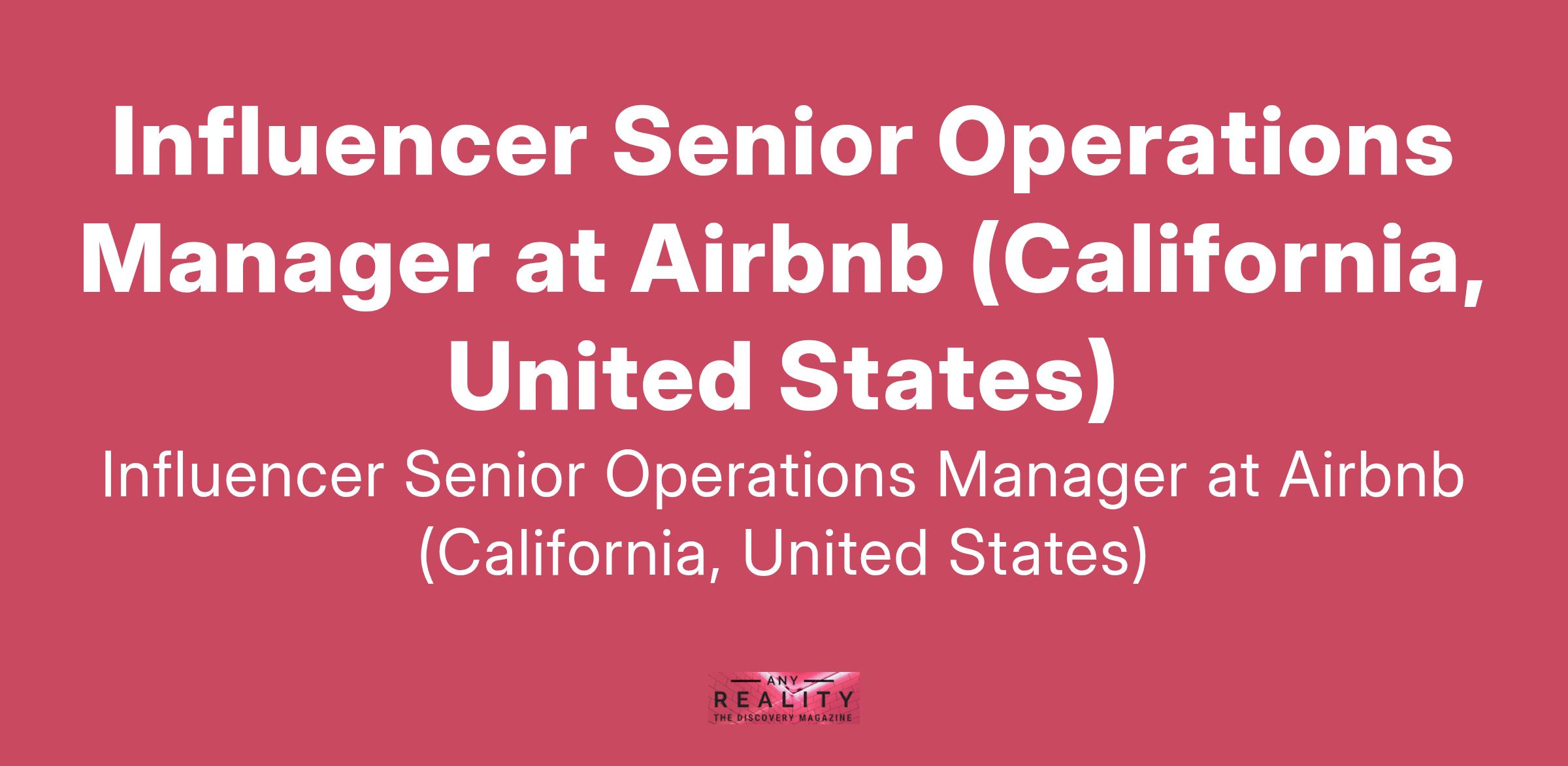 Influencer Senior Operations Manager at Airbnb (California, United States)

Influencer Senior Operations Manager at Airbnb (California, United States)

ANY
REALITY
THE DISCOVERY MAGAZINE